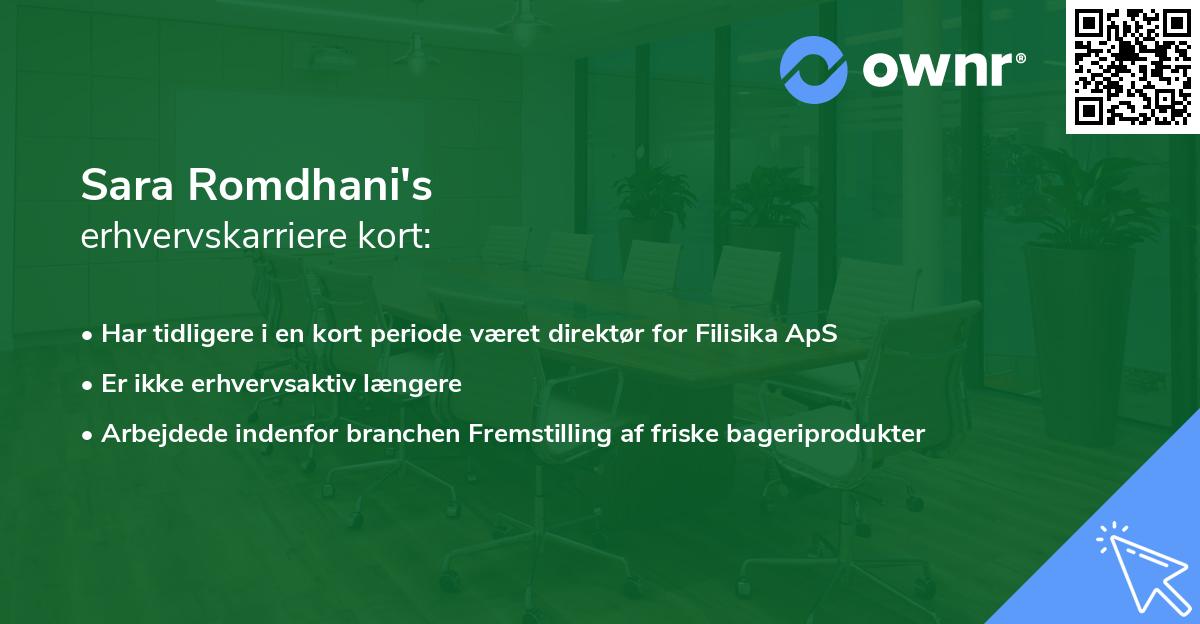 ownr®

Sara Romdhani's
erhvervskarriere kort:

• Har tidligere i en kort periode været direktør for Filisika ApS
• Er ikke erhvervsaktiv længere
• Arbejdede indenfor branchen Fremstilling af friske bageriprodukter